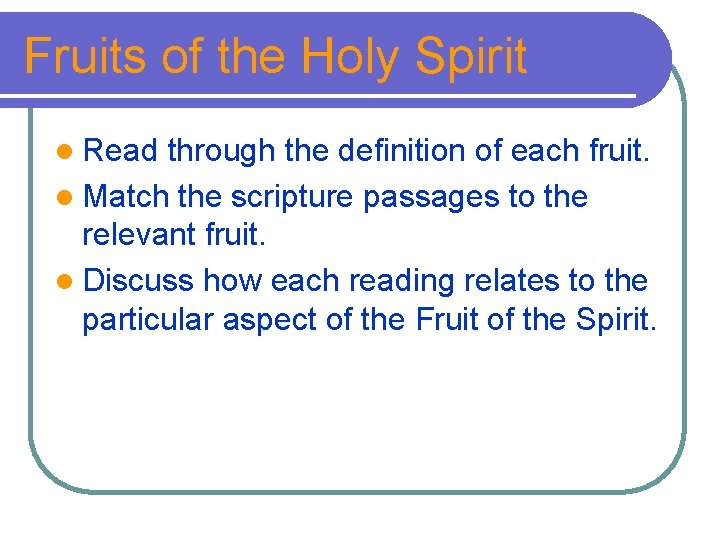 Fruits of the Holy Spirit

- Read through the definition of each fruit.
- Match the scripture passages to the relevant fruit.
- Discuss how each reading relates to the particular aspect of the Fruit of the Spirit.